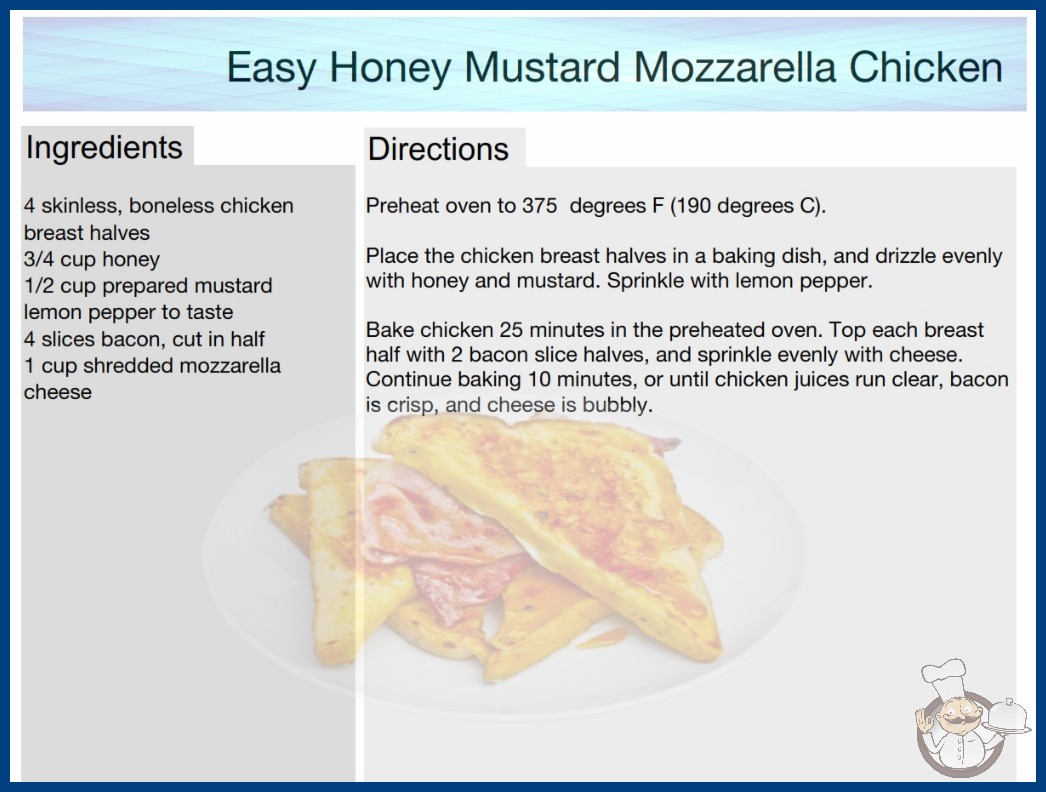 Easy Honey Mustard Mozzarella Chicken

Ingredients

4 skinless, boneless chicken breast halves
3/4 cup honey
1/2 cup prepared mustard
lemon pepper to taste
4 slices bacon, cut in half
1 cup shredded mozzarella cheese

Directions

Preheat oven to 375 degrees F (190 degrees C).

Place the chicken breast halves in a baking dish, and drizzle evenly with honey and mustard. Sprinkle with lemon pepper.

Bake chicken 25 minutes in the preheated oven. Top each breast half with 2 bacon slice halves, and sprinkle evenly with cheese. Continue baking 10 minutes, or until chicken juices run clear, bacon is crisp, and cheese is bubbly.